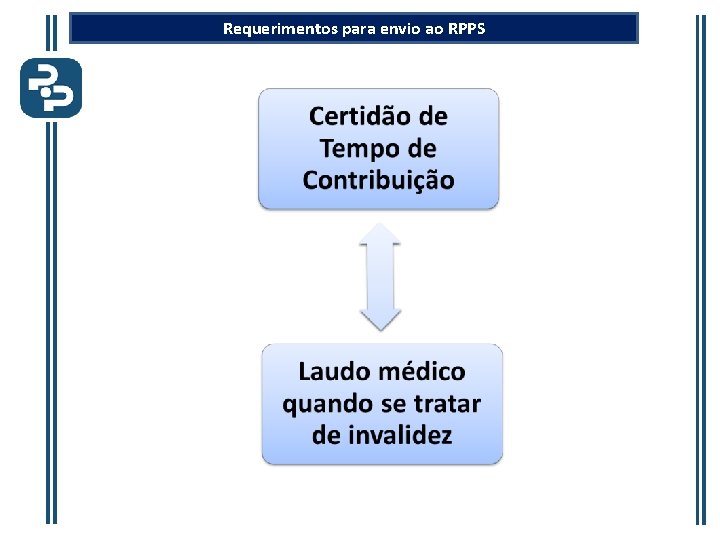 Requerimentos para envio ao RPPS

Certidão de Tempo de Contribuição

Laudo médico quando se tratar de invalidez